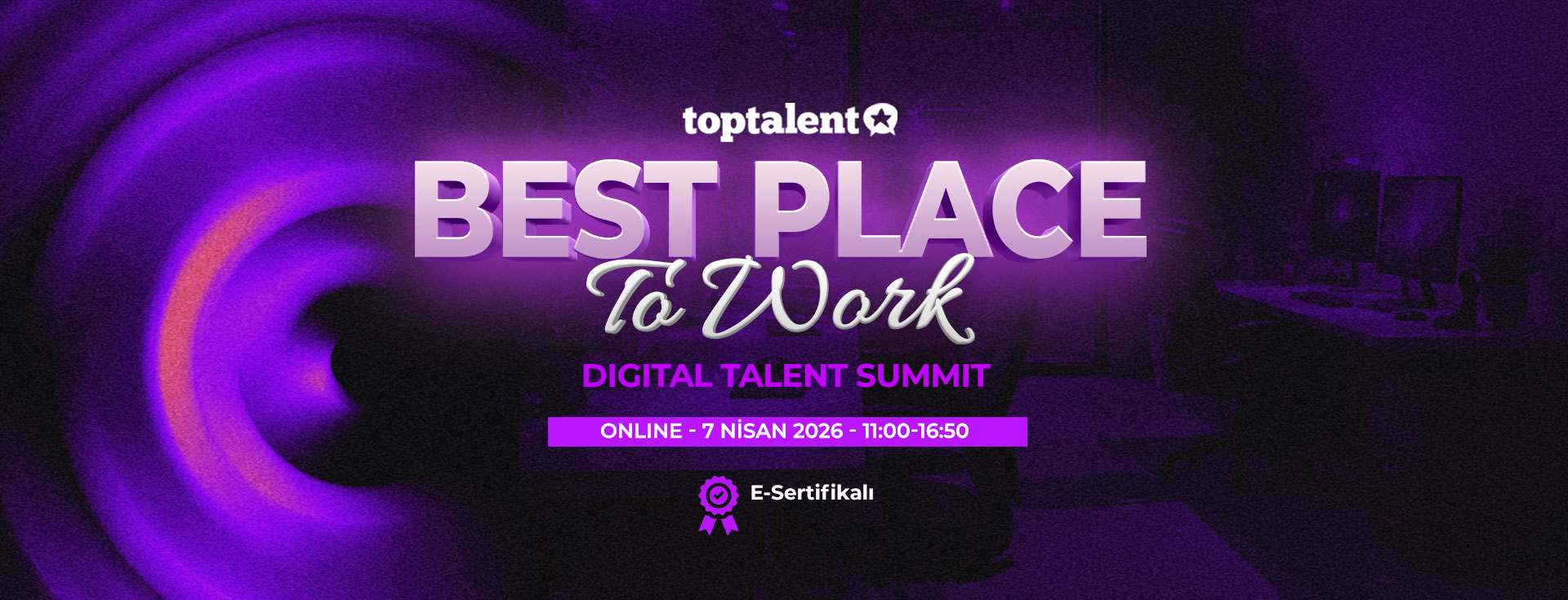 toptalent

BEST PLACE
To Work

DIGITAL TALENT SUMMIT

ONLINE - 7 NİSAN 2026 - 11:00-16:50

E-Sertifikalı